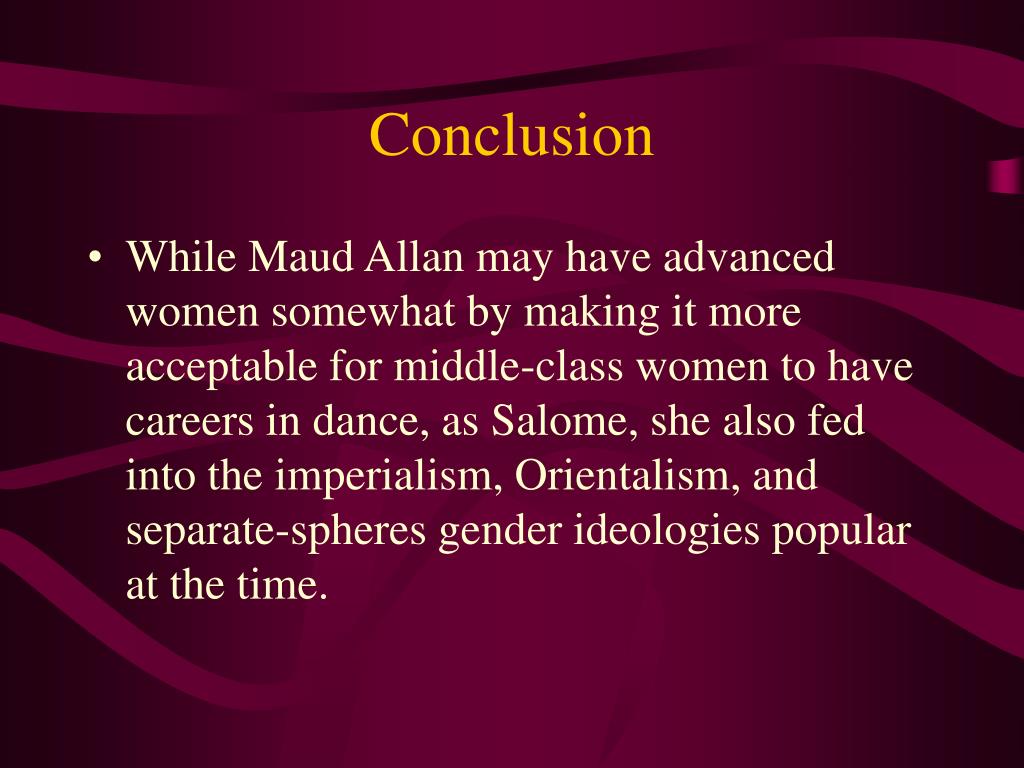 Conclusion

• While Maud Allan may have advanced women somewhat by making it more acceptable for middle-class women to have careers in dance, as Salome, she also fed into the imperialism, Orientalism, and separate-spheres gender ideologies popular at the time.